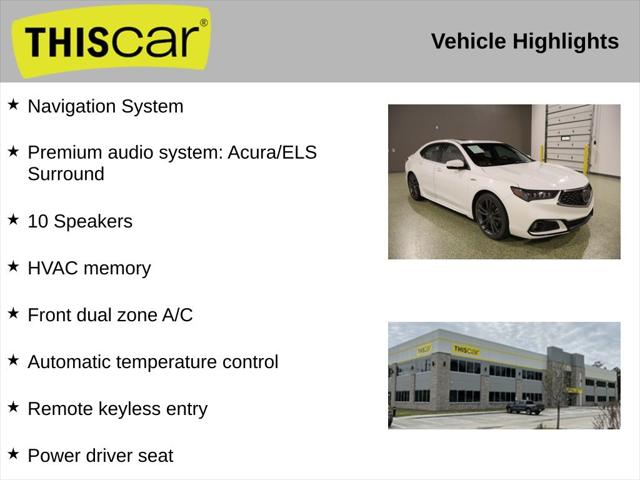 THIScar®

Vehicle Highlights

★ Navigation System

★ Premium audio system: Acura/ELS Surround

★ 10 Speakers

★ HVAC memory

★ Front dual zone A/C

★ Automatic temperature control

★ Remote keyless entry

★ Power driver seat

THIScar

THIScar